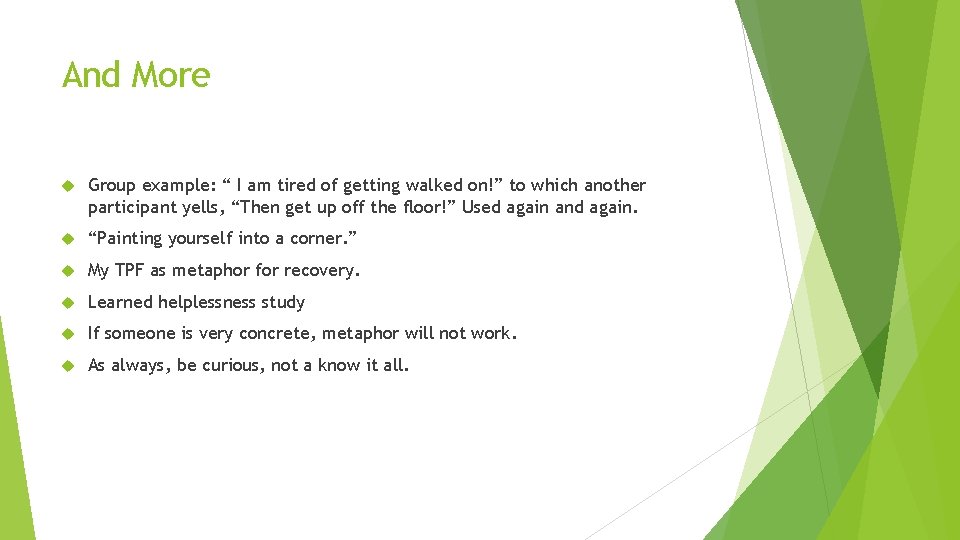 And More

Group example: “ I am tired of getting walked on!” to which another participant yells, “Then get up off the floor!” Used again and again.

“Painting yourself into a corner.”

My TPF as metaphor for recovery.

Learned helplessness study

If someone is very concrete, metaphor will not work.

As always, be curious, not a know it all.